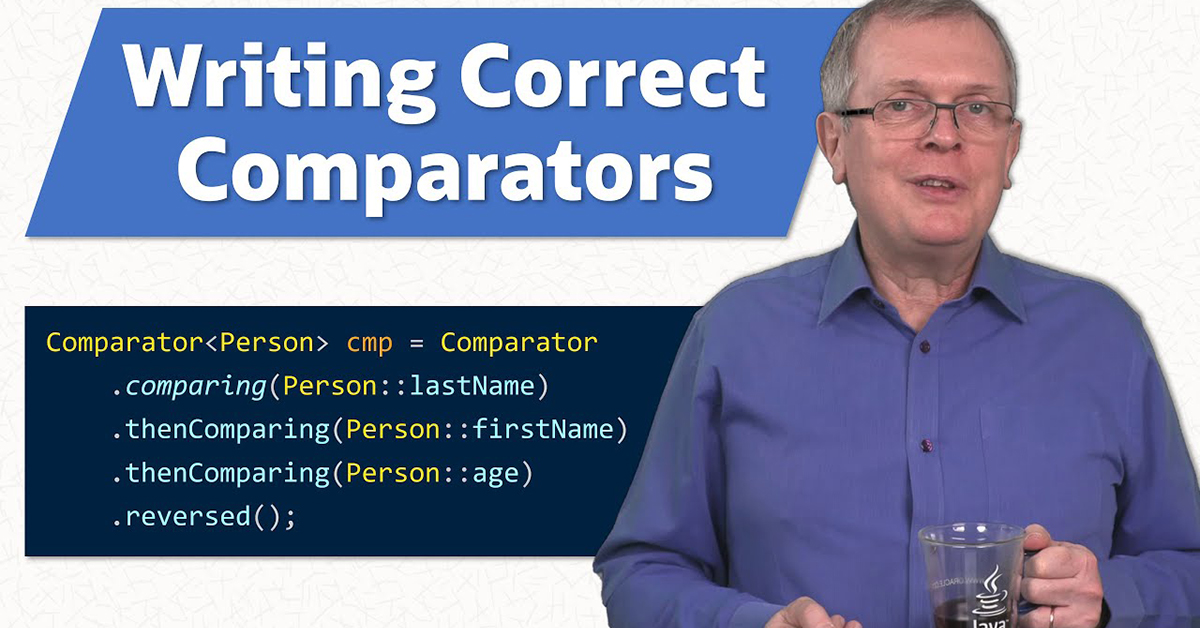 Writing Correct Comparators

Comparator<Person> cmp = Comparator
    .comparing(Person::lastName)
    .thenComparing(Person::firstName)
    .thenComparing(Person::age)
    .reversed();

Java